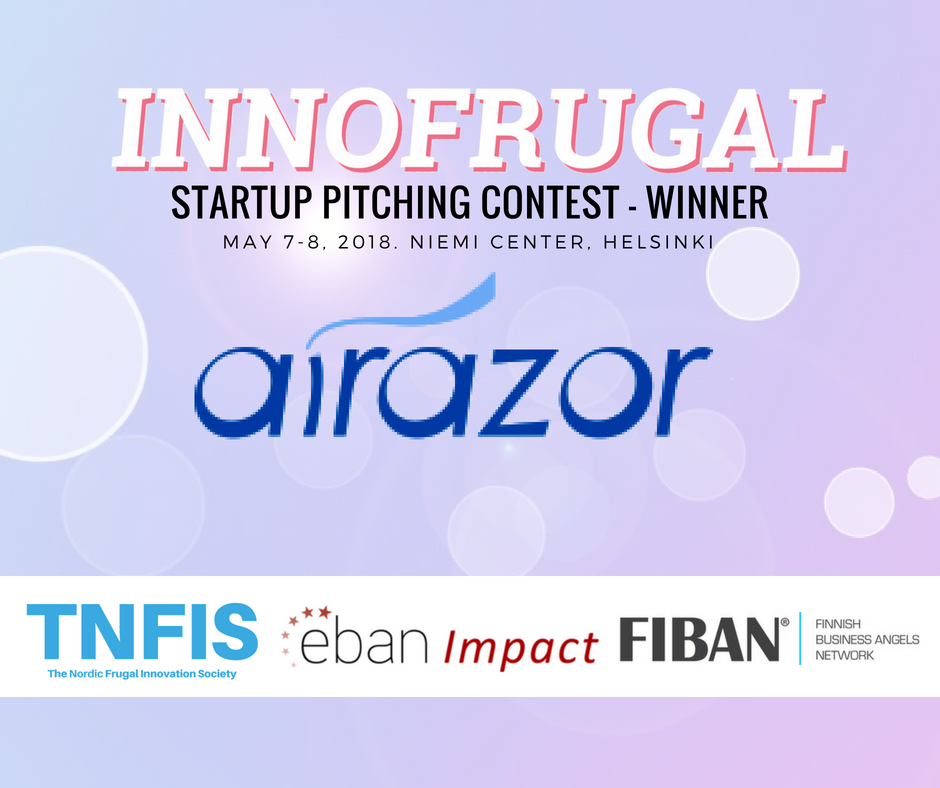 INNOFRUGAL
STARTUP PITCHING CONTEST - WINNER
MAY 7-8, 2018. NIEMI CENTER, HELSINKI

airazor

TNFIS
The Nordic Frugal Innovation Society

eban Impact

FIBAN®
FINNISH BUSINESS ANGELS NETWORK